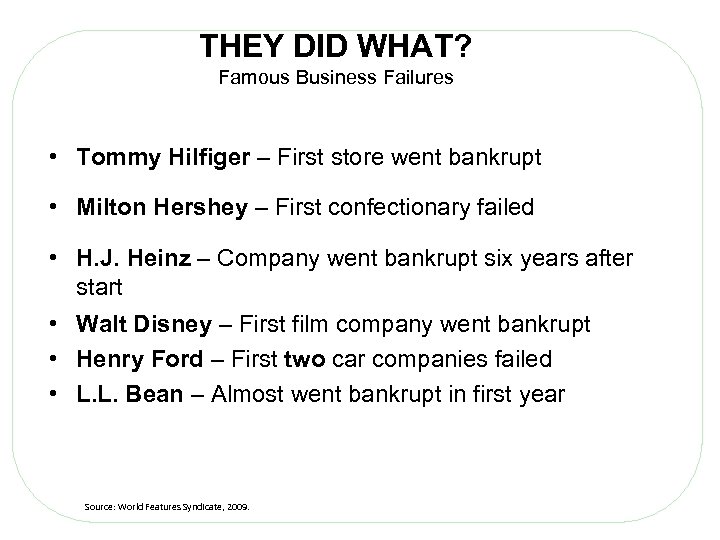 THEY DID WHAT?
Famous Business Failures

• Tommy Hilfiger – First store went bankrupt
• Milton Hershey – First confectionary failed
• H.J. Heinz – Company went bankrupt six years after start
• Walt Disney – First film company went bankrupt
• Henry Ford – First two car companies failed
• L.L. Bean – Almost went bankrupt in first year

Source: World Features Syndicate, 2009.